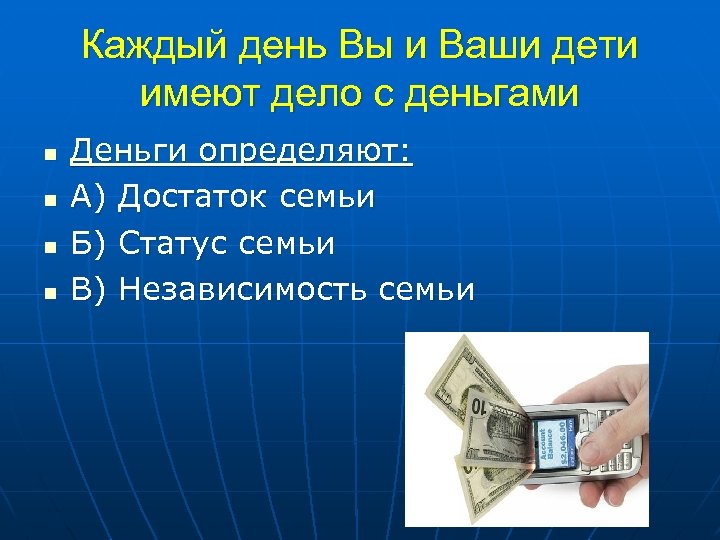 Каждый день Вы и Ваши дети имеют дело с деньгами

Деньги определяют:
А) Достаток семьи
Б) Статус семьи
В) Независимость семьи

10

Account Balance
$2,046.00